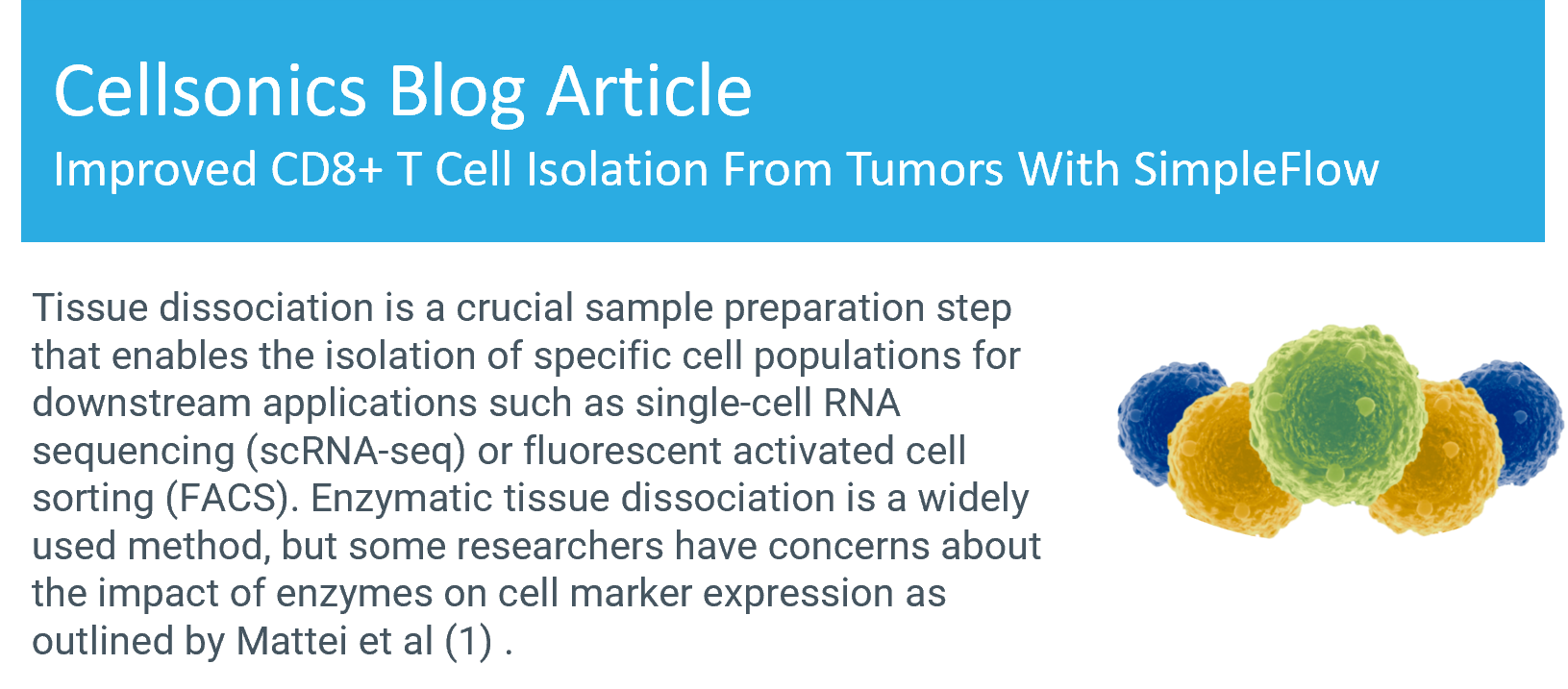 Cellsonics Blog Article
Improved CD8+ T Cell Isolation From Tumors With SimpleFlow

Tissue dissociation is a crucial sample preparation step that enables the isolation of specific cell populations for downstream applications such as single-cell RNA sequencing (scRNA-seq) or fluorescent activated cell sorting (FACS). Enzymatic tissue dissociation is a widely used method, but some researchers have concerns about the impact of enzymes on cell marker expression as outlined by Mattei et al (1) .